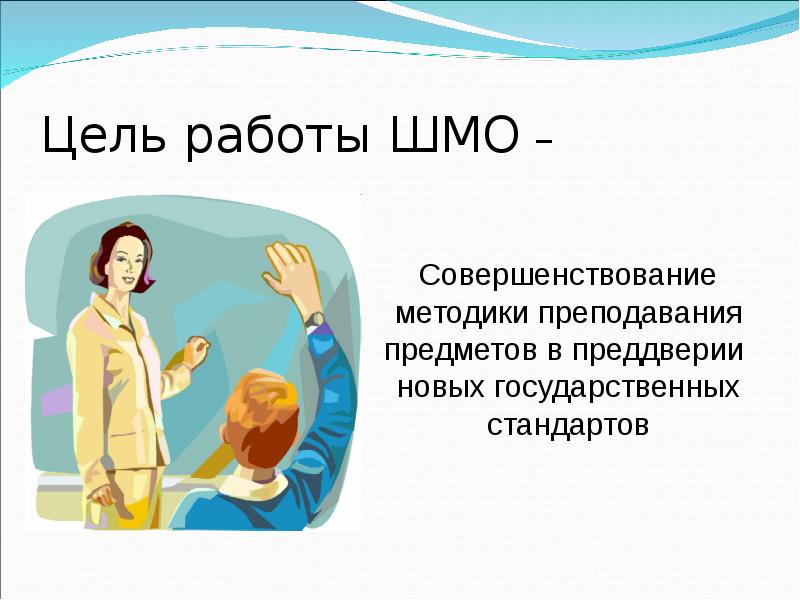 Цель работы ШМО –

Совершенствование методики преподавания предметов в преддверии новых государственных стандартов